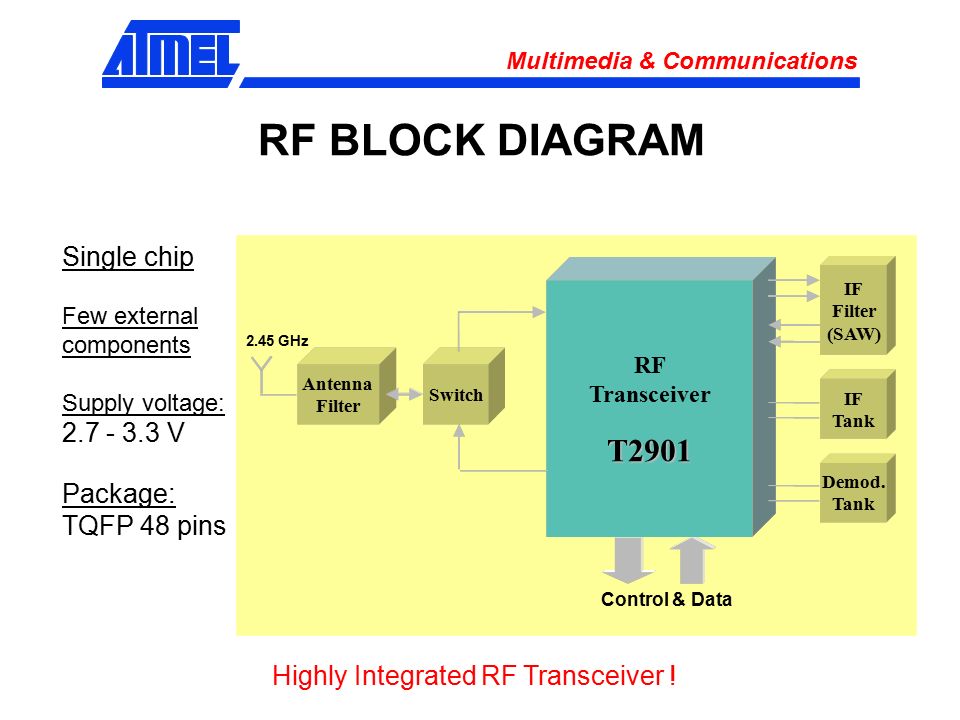 ATMEL

Multimedia & Communications

RF BLOCK DIAGRAM

Single chip

Few external components

Supply voltage:
2.7 - 3.3 V

Package:
TQFP 48 pins

2.45 GHz

Antenna Filter

Switch

RF Transceiver

T2901

IF Filter (SAW)

IF Tank

Demod. Tank

Control & Data

Highly Integrated RF Transceiver !